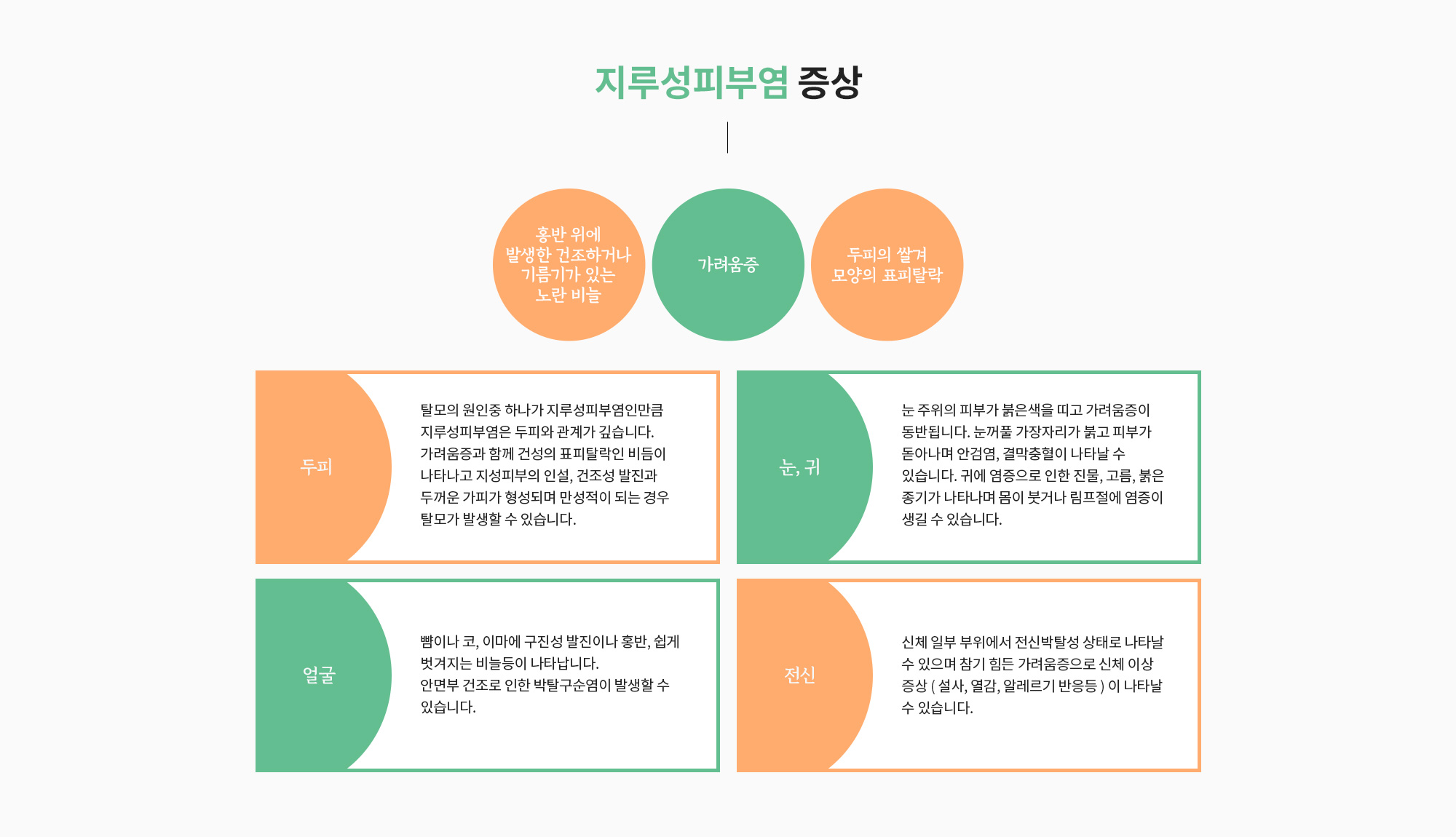 지루성피부염 증상

홍반 위에 발생한 건조하거나 기름기가 있는 노란 비늘

가려움증

두피의 쌀겨 모양의 표피탈락

두피

탈모의 원인중 하나가 지루성피부염인만큼 지루성피부염은 두피와 관계가 깊습니다. 가려움증과 함께 건성의 표피탈락인 비듬이 나타나고 지성피부의 인설, 건조성 발진과 두꺼운 가피가 형성되며 만성적이 되는 경우 탈모가 발생할 수 있습니다.

눈, 귀

눈 주위의 피부가 붉은색을 띠고 가려움증이 동반됩니다. 눈꺼풀 가장자리가 붉고 피부가 돋아나며 안검염, 결막충혈이 나타날 수 있습니다. 귀에 염증으로 인한 진물, 고름, 붉은 종기가 나타나며 몸이 붓거나 림프절에 염증이 생길 수 있습니다.

얼굴

뺨이나 코, 이마에 구진성 발진이나 홍반, 쉽게 벗겨지는 비늘등이 나타납니다.
안면부 건조로 인한 박탈구순염이 발생할 수 있습니다.

전신

신체 일부 부위에서 전신박탈성 상태로 나타날 수 있으며 참기 힘든 가려움증으로 신체 이상 증상 ( 설사, 열감, 알레르기 반응등 ) 이 나타날 수 있습니다.